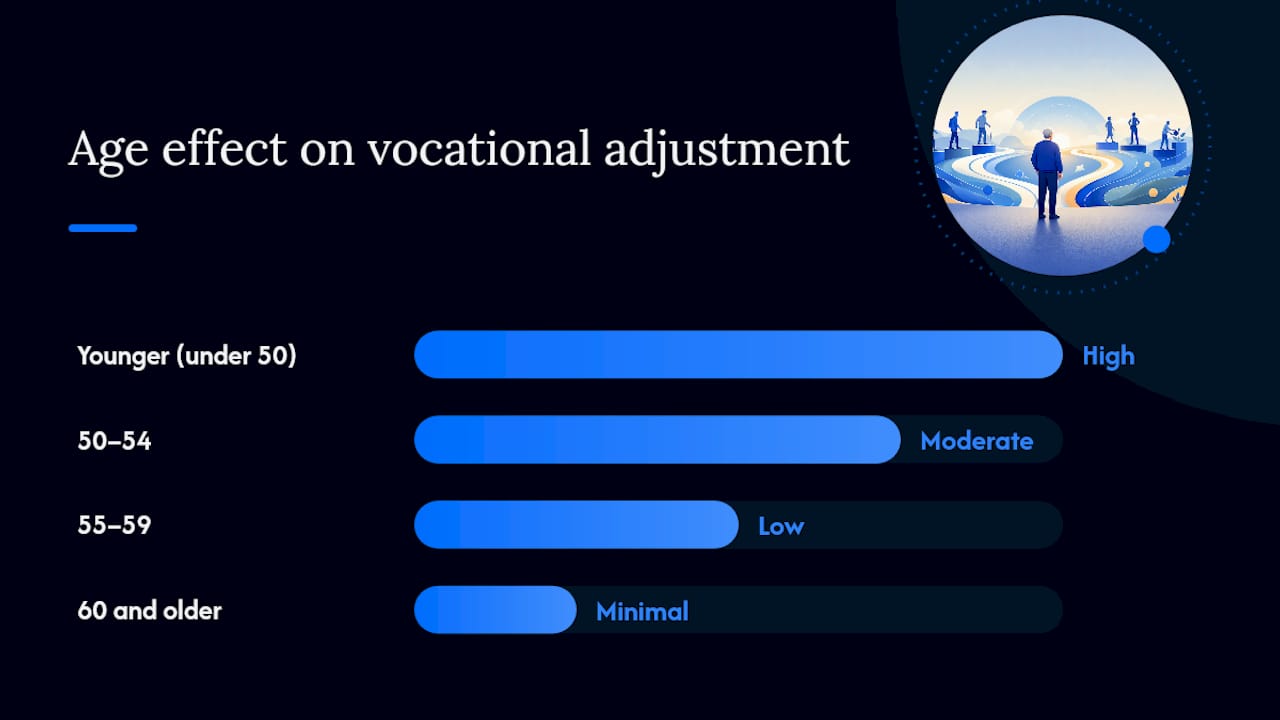 Age effect on vocational adjustment

Younger (under 50)
High

50–54
Moderate

55–59
Low

60 and older
Minimal